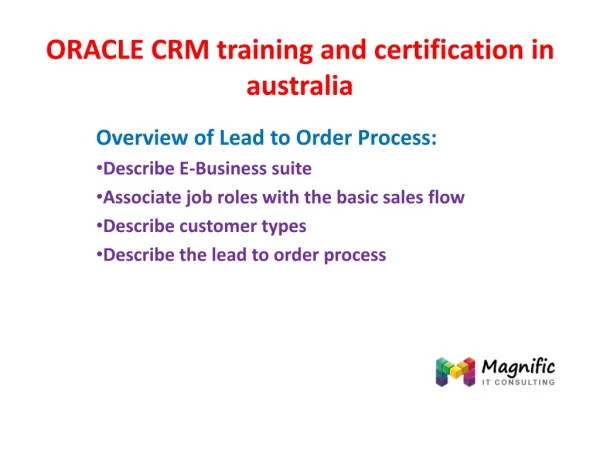 ORACLE CRM training and certification in australia

Overview of Lead to Order Process:
•Describe E-Business suite
•Associate job roles with the basic sales flow
•Describe customer types
•Describe the lead to order process

Magnific
IT CONSULTING